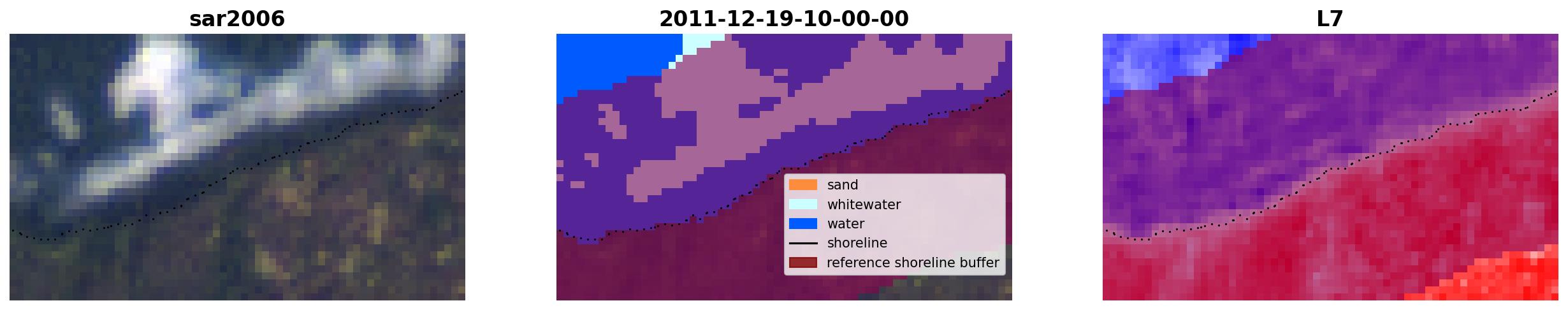 sar2006

2011-12-19-10-00-00

sand
whitewater
water
shoreline
reference shoreline buffer

L7